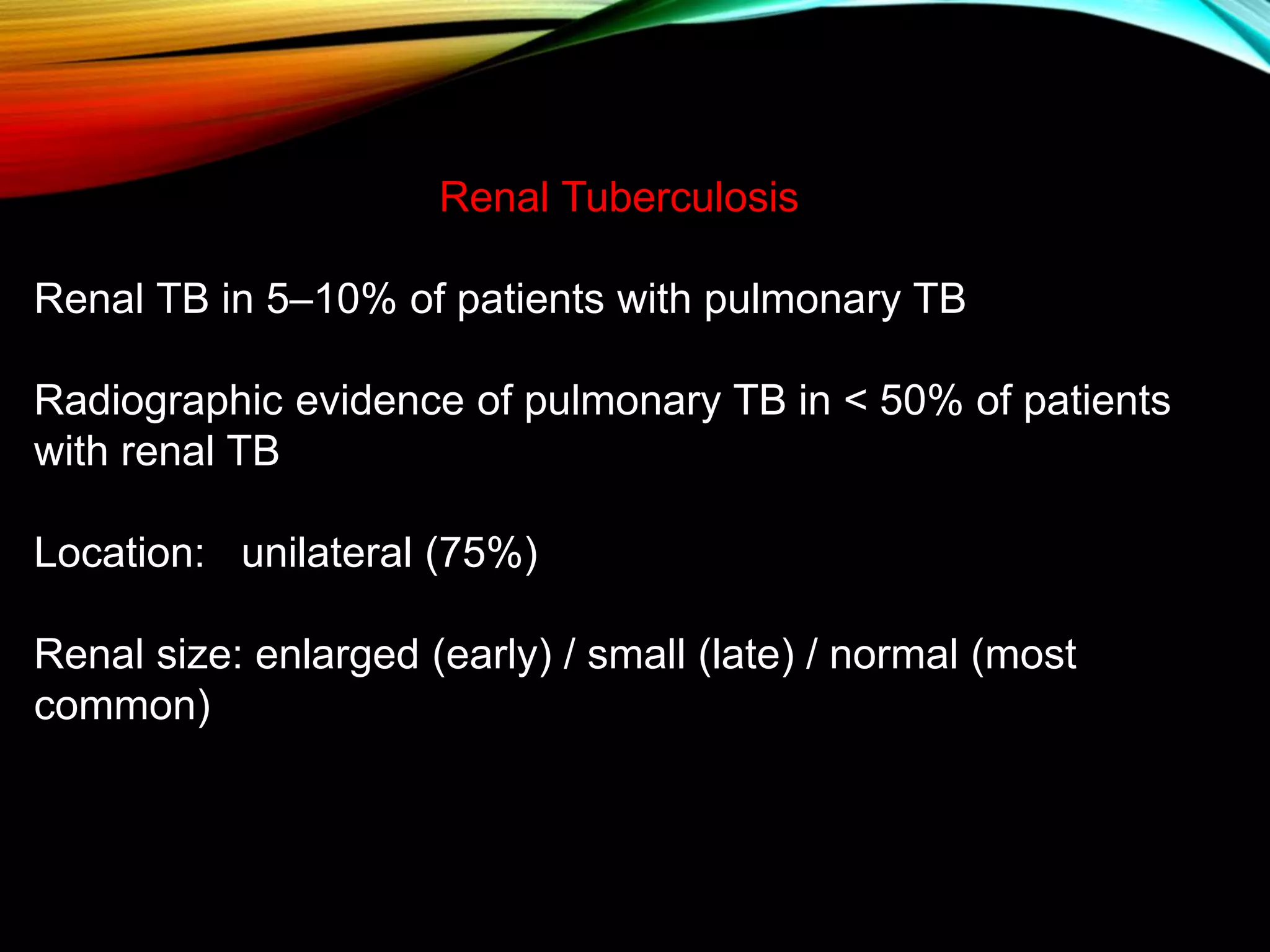 Renal Tuberculosis

Renal TB in 5–10% of patients with pulmonary TB

Radiographic evidence of pulmonary TB in < 50% of patients with renal TB

Location: unilateral (75%)

Renal size: enlarged (early) / small (late) / normal (most common)